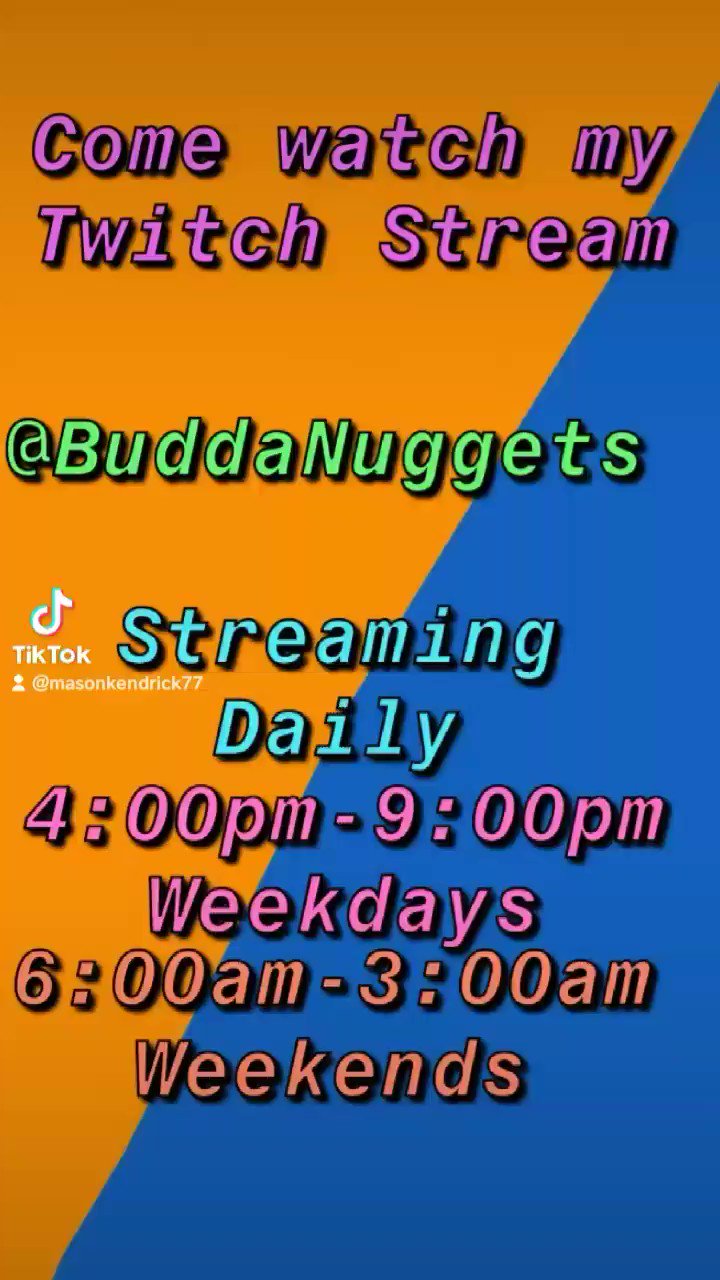 Come watch my Twitch Stream

@BuddaNuggets

TikTok
@masonkendrick77

Streaming Daily
4:00pm-9:00pm
Weekdays
6:00am-3:00am
Weekends